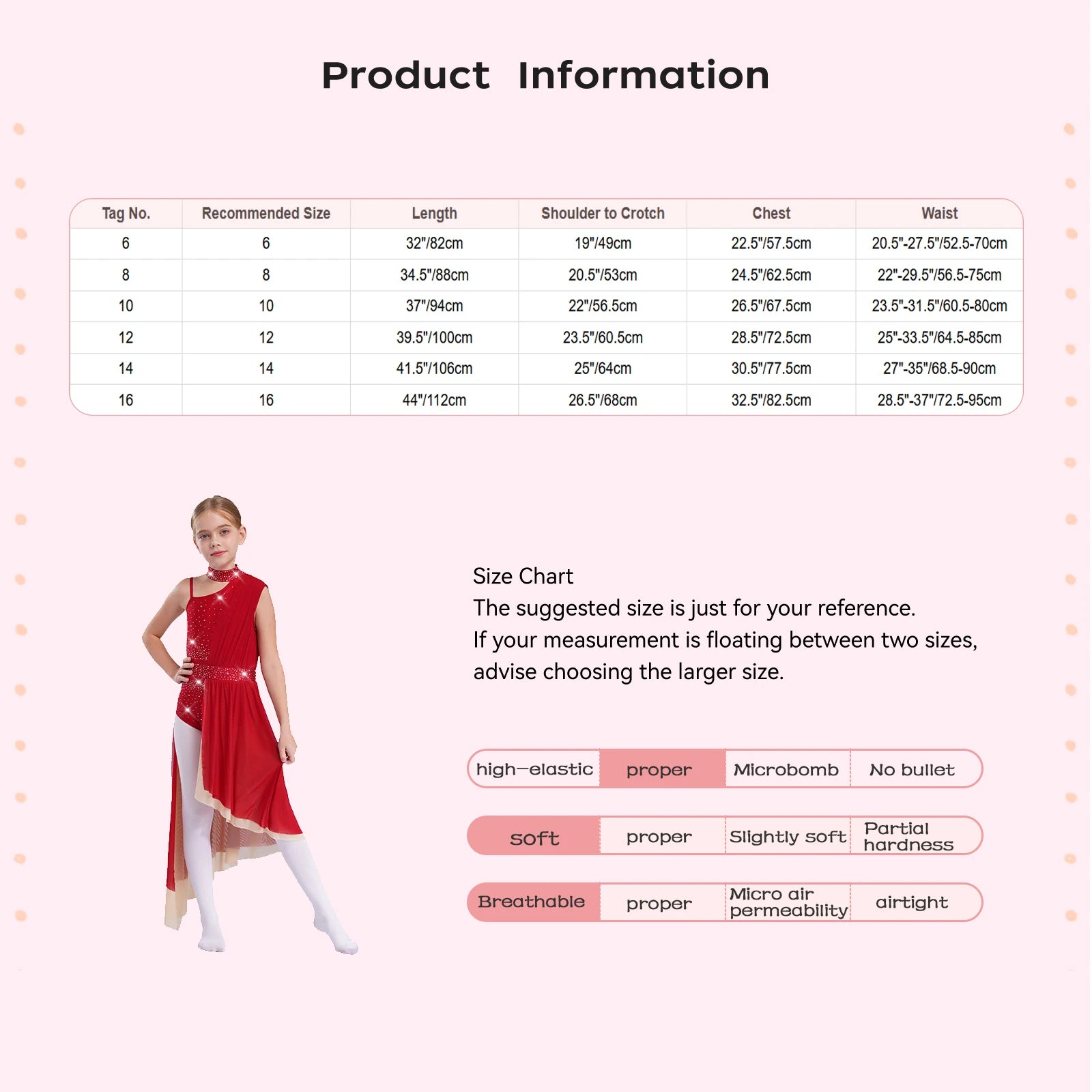 Product Information

| Tag No. | Recommended Size | Length | Shoulder to Crotch | Chest | Waist |
|---|---|---|---|---|---|
| 6 | 6 | 32"/82cm | 19"/49cm | 22.5"/57.5cm | 20.5"-27.5"/52.5-70cm |
| 8 | 8 | 34.5"/88cm | 20.5"/53cm | 24.5"/62.5cm | 22"-29.5"/56.5-75cm |
| 10 | 10 | 37"/94cm | 22"/56.5cm | 26.5"/67.5cm | 23.5"-31.5"/60.5-80cm |
| 12 | 12 | 39.5"/100cm | 23.5"/60.5cm | 28.5"/72.5cm | 25"-33.5"/64.5-85cm |
| 14 | 14 | 41.5"/106cm | 25"/64cm | 30.5"/77.5cm | 27"-35"/68.5-90cm |
| 16 | 16 | 44"/112cm | 26.5"/68cm | 32.5"/82.5cm | 28.5"-37"/72.5-95cm |

Size Chart
The suggested size is just for your reference.
If your measurement is floating between two sizes, advise choosing the larger size.

| high-elastic | proper | Microbomb | No bullet |
|---|---|---|---|
| soft | proper | Slightly soft | Partial hardness |
| Breathable | proper | Micro air permeability | airtight |